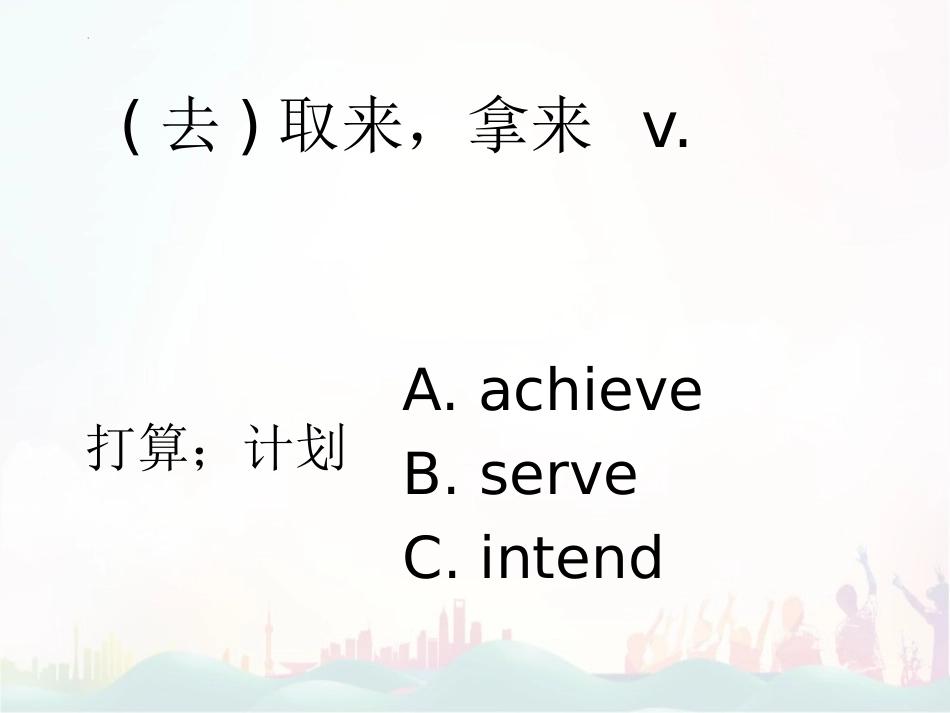 (去)取来，拿来 v.

打算；计划

A. achieve
B. serve
C. intend